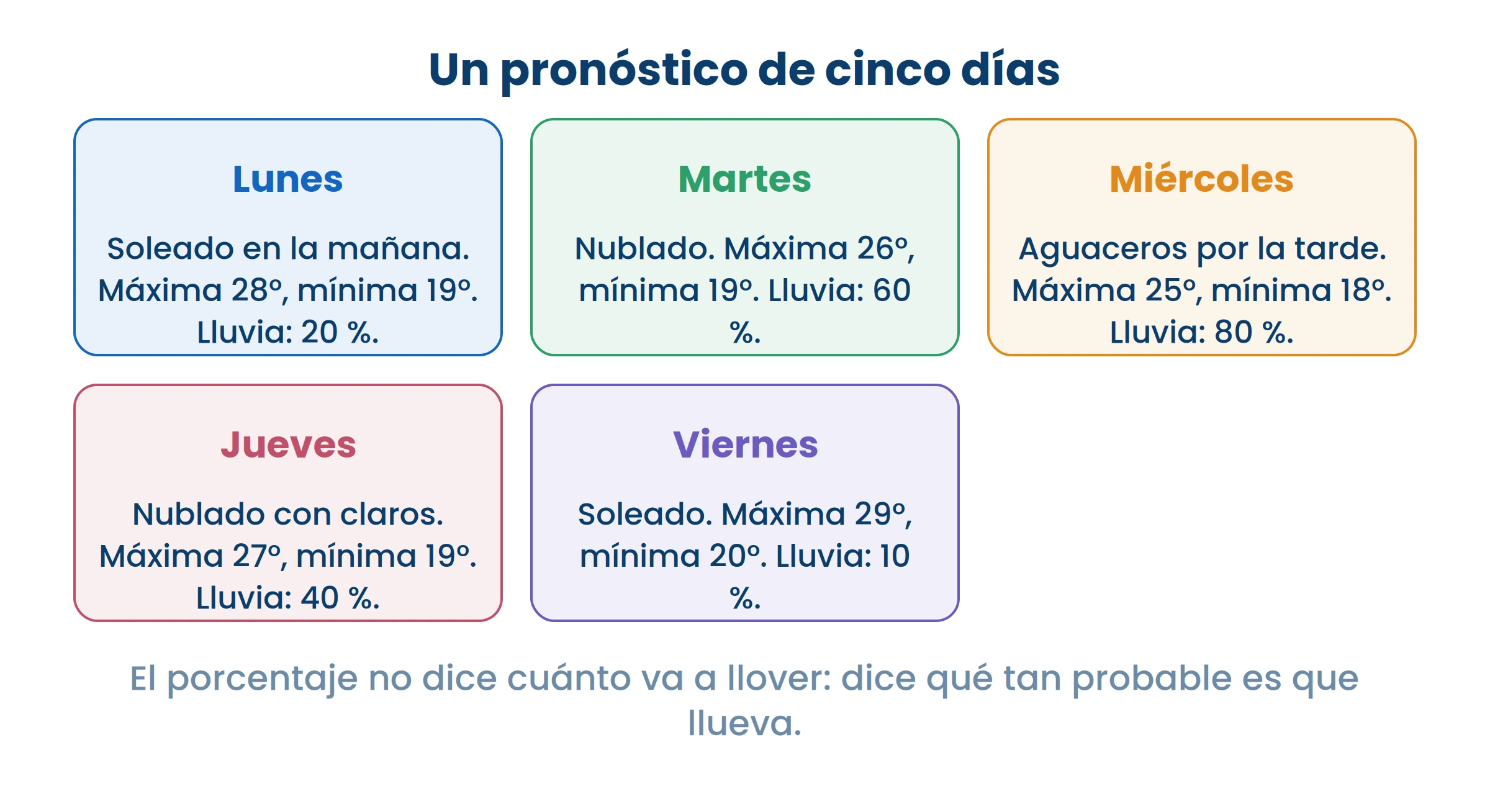 Un pronóstico de cinco días

Lunes

Soleado en la mañana. Máxima 28º, mínima 19º. Lluvia: 20 %.

Martes

Nublado. Máxima 26º, mínima 19º. Lluvia: 60 %.

Miércoles

Aguaceros por la tarde. Máxima 25º, mínima 18º. Lluvia: 80 %.

Jueves

Nublado con claros. Máxima 27º, mínima 19º. Lluvia: 40 %.

Viernes

Soleado. Máxima 29º, mínima 20º. Lluvia: 10 %.

El porcentaje no dice cuánto va a llover: dice qué tan probable es que llueva.